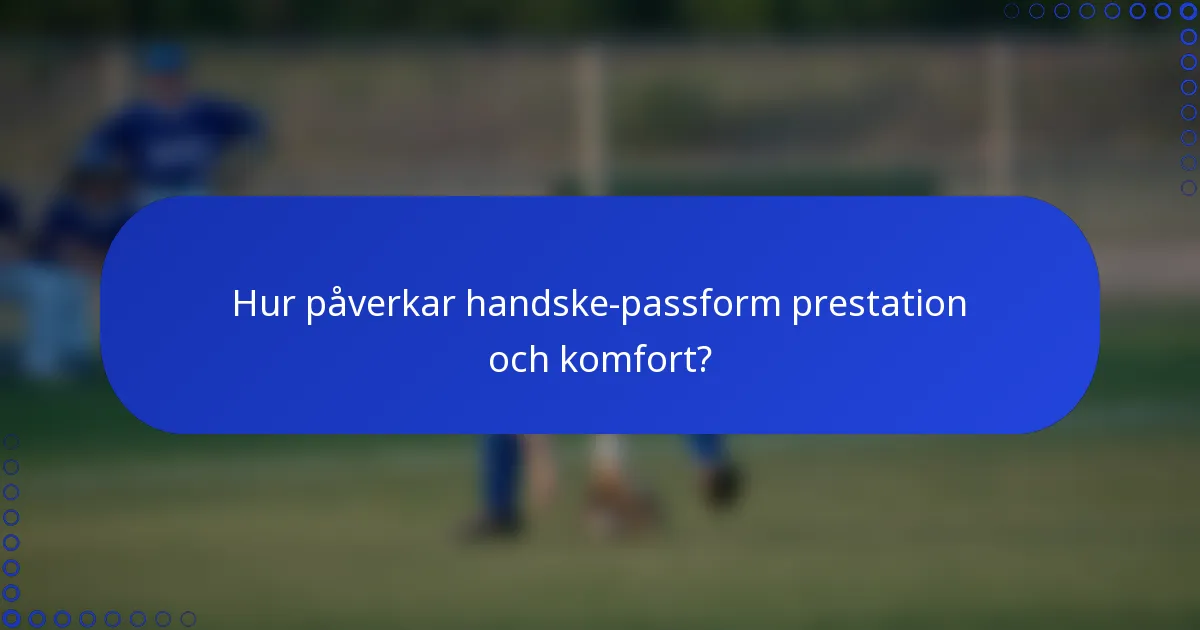 Hur påverkar handske-passform prestation och komfort?